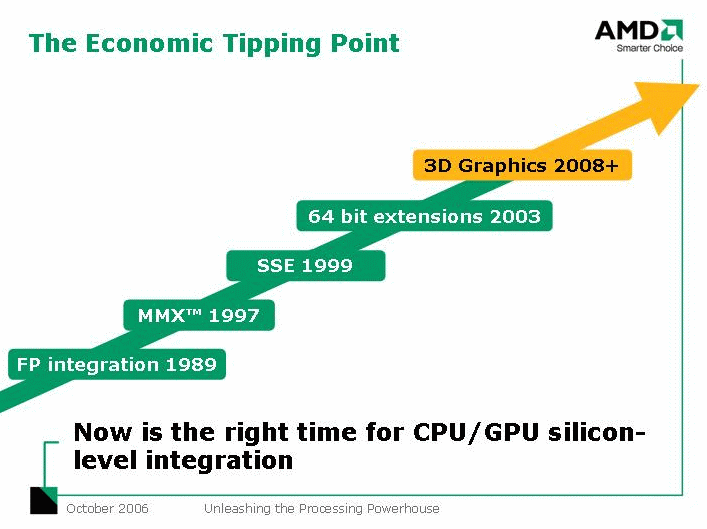 The Economic Tipping Point

AMD
Smarter Choice

3D Graphics 2008+

64 bit extensions 2003

SSE 1999

MMX™ 1997

FP integration 1989

Now is the right time for CPU/GPU silicon-level integration

October 2006 Unleashing the Processing Powerhouse